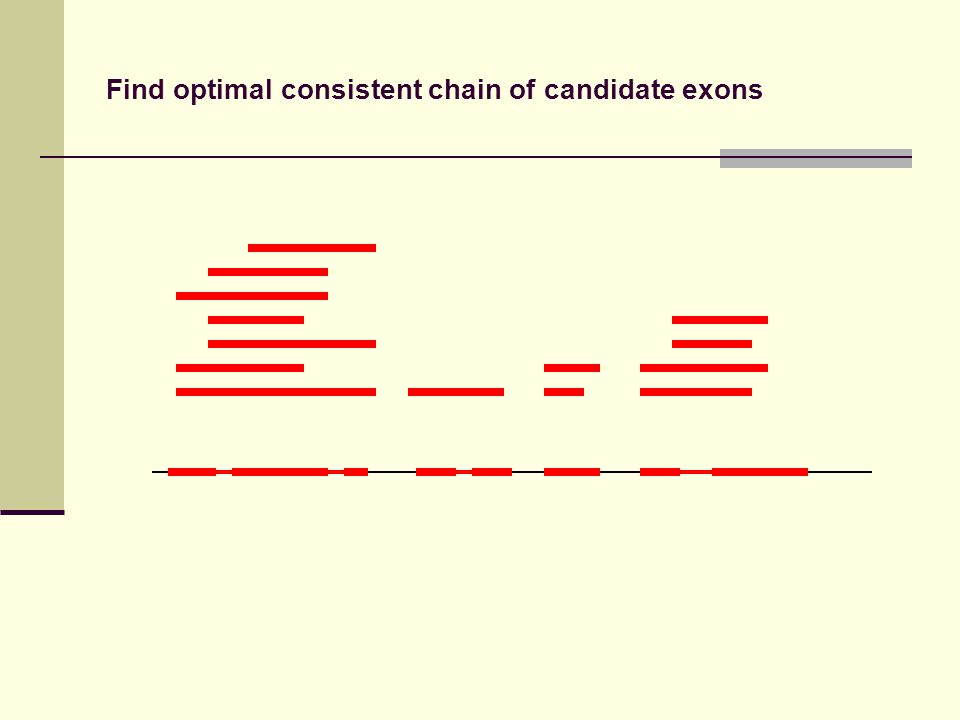 Find optimal consistent chain of candidate exons